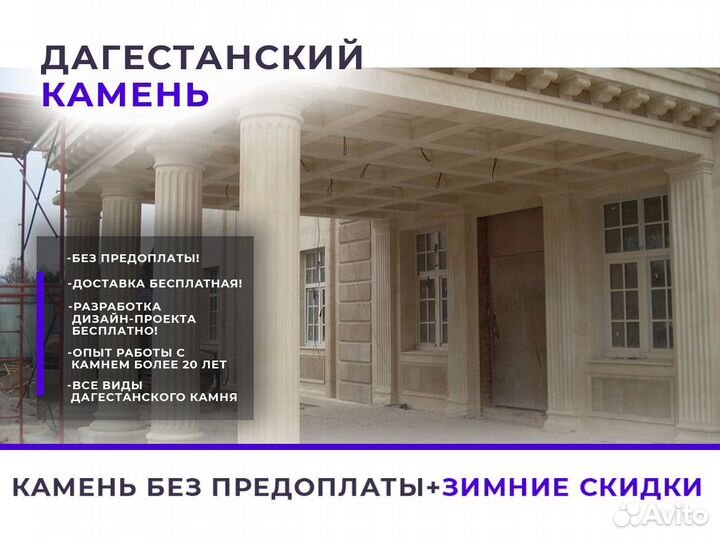 ДАГЕСТАНСКИЙ
КАМЕНЬ

-БЕЗ ПРЕДОПЛАТЫ!

-ДОСТАВКА БЕСПЛАТНАЯ!

-РАЗРАБОТКА ДИЗАЙН-ПРОЕКТА БЕСПЛАТНО!

-ОПЫТ РАБОТЫ С КАМНЕМ БОЛЕЕ 20 ЛЕТ

-ВСЕ ВИДЫ ДАГЕСТАНСКОГО КАМНЯ

КАМЕНЬ БЕЗ ПРЕДОПЛАТЫ+ЗИМНИЕ СКИДКИ

Avito